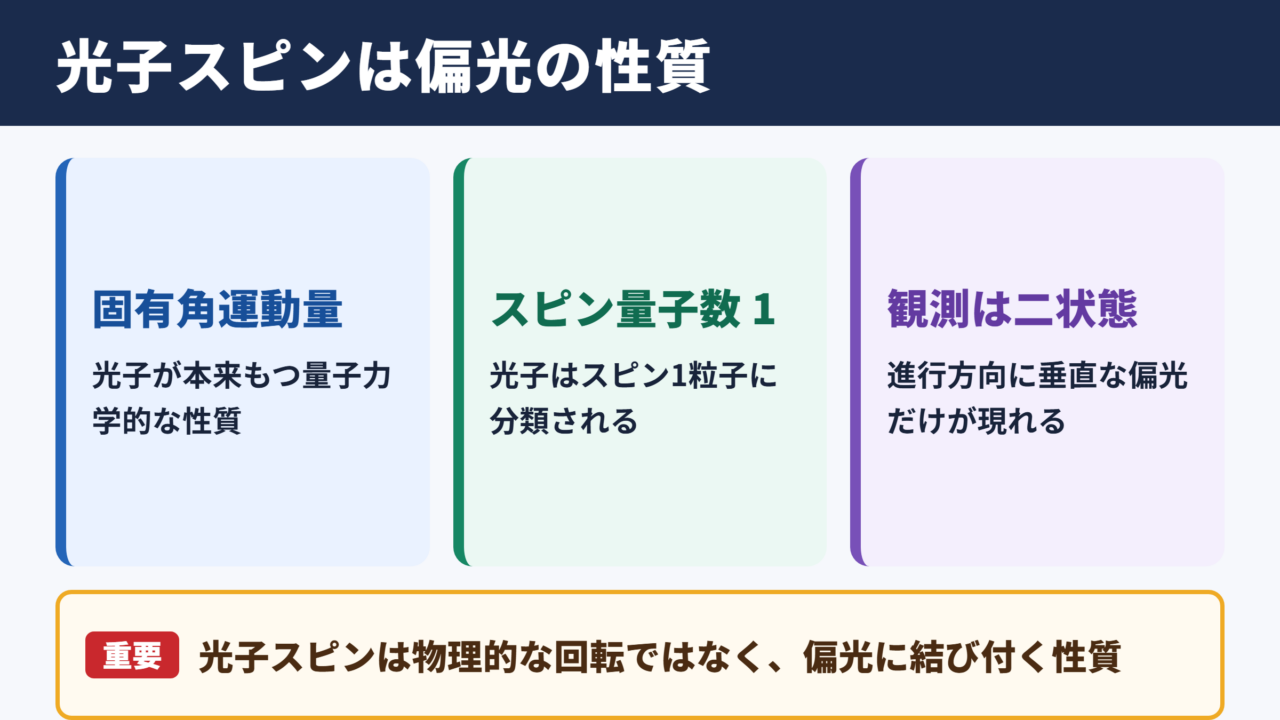 光子スピンは偏光の性質

固有角運動量
光子が本来もつ量子力学的な性質

スピン量子数 1
光子はスピン1粒子に分類される

観測は二状態
進行方向に垂直な偏光だけが現れる

重要 光子スピンは物理的な回転ではなく、偏光に結び付く性質